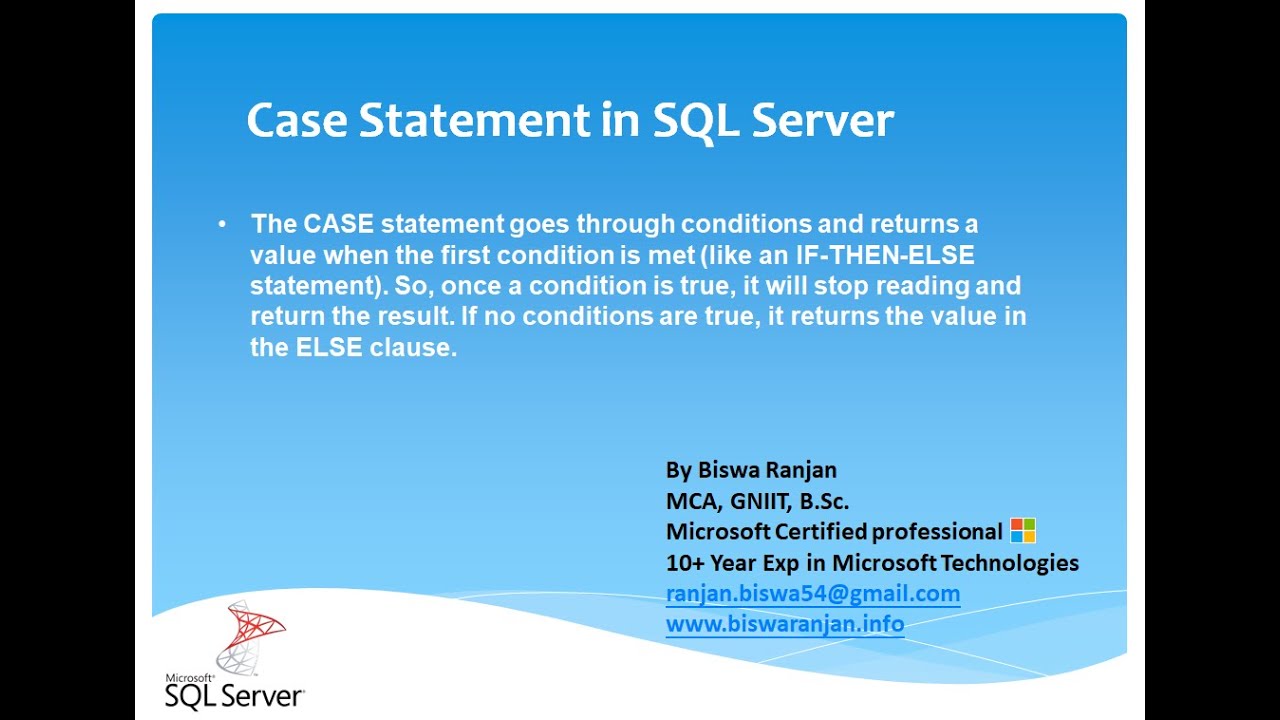 Case Statement in SQL Server

• The CASE statement goes through conditions and returns a value when the first condition is met (like an IF-THEN-ELSE statement). So, once a condition is true, it will stop reading and return the result. If no conditions are true, it returns the value in the ELSE clause.

By Biswa Ranjan
MCA, GNIIT, B.Sc.
Microsoft Certified professional
10+ Year Exp in Microsoft Technologies
ranjan.biswa54@gmail.com
www.biswaranjan.info

Microsoft®
SQL Server®